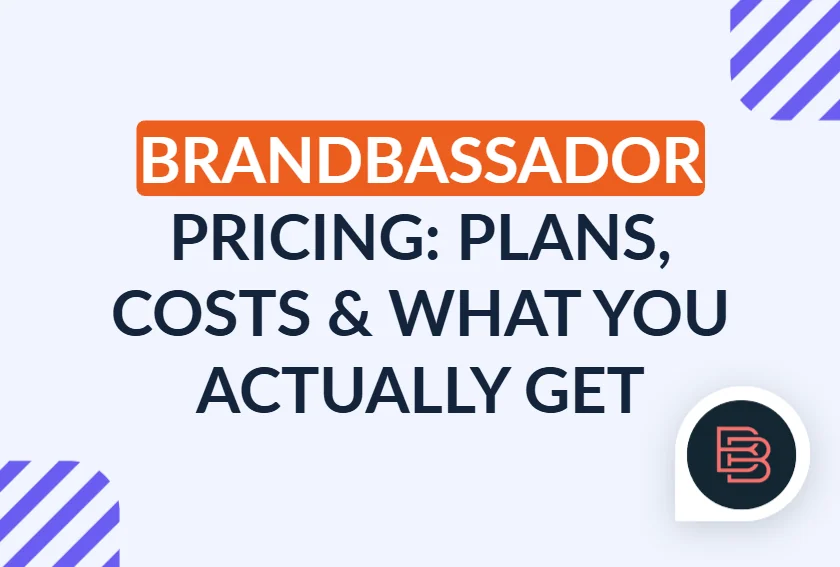 BRANDBASSADOR PRICING: PLANS, COSTS & WHAT YOU ACTUALLY GET